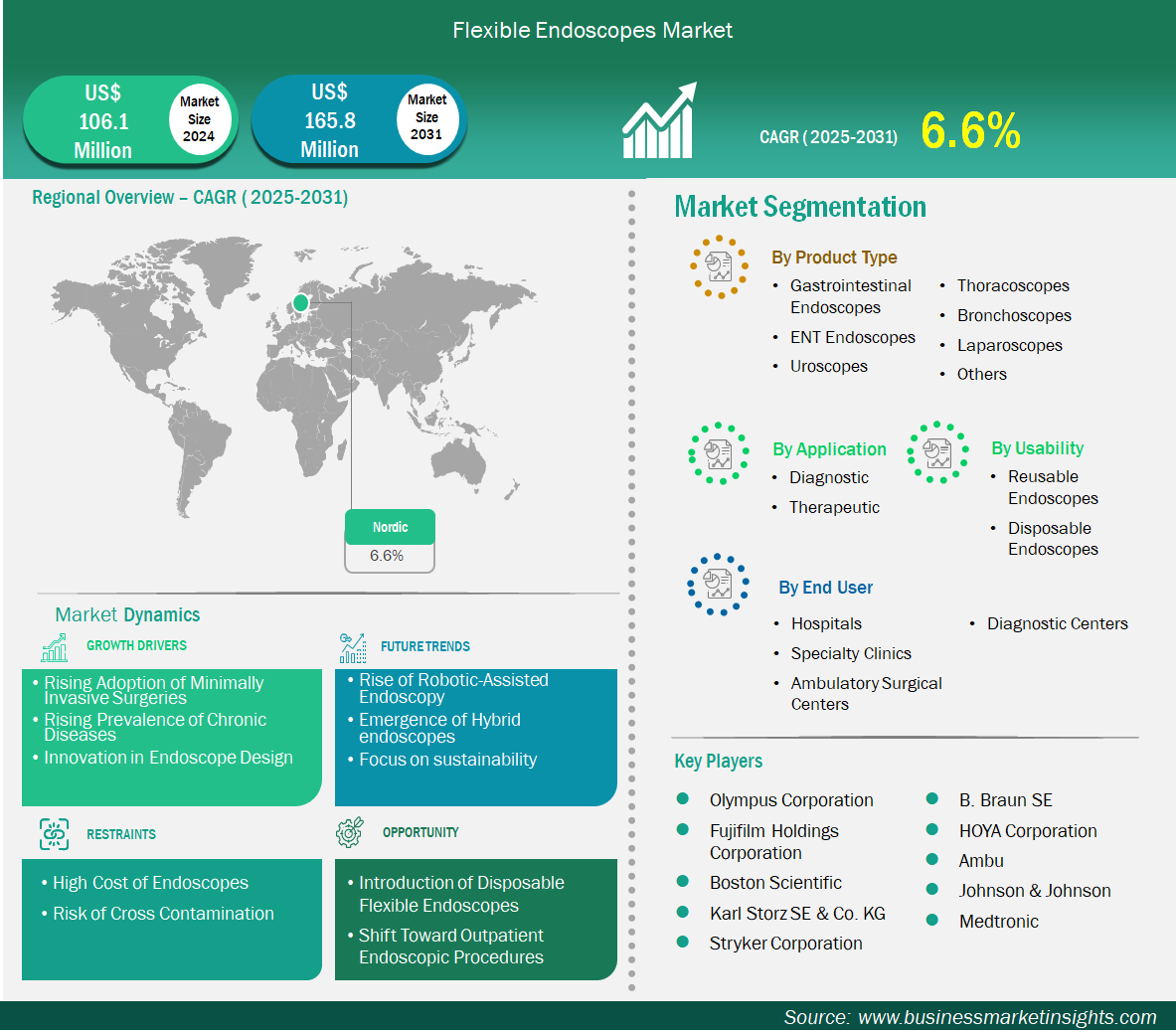 Flexible Endoscopes Market

US$ 106.1 Million

Market Size 2024

US$ 165.8 Million

Market Size 2031

CAGR ( 2025-2031) 6.6%

Regional Overview – CAGR ( 2025-2031)

Nordic

6.6%

Market Dynamics

GROWTH DRIVERS

• Rising Adoption of Minimally Invasive Surgeries
• Rising Prevalence of Chronic Diseases
• Innovation in Endoscope Design

FUTURE TRENDS

• Rise of Robotic-Assisted Endoscopy
• Emergence of Hybrid endoscopes
• Focus on sustainability

RESTRAINTS

• High Cost of Endoscopes
• Risk of Cross Contamination

OPPORTUNITY

• Introduction of Disposable Flexible Endoscopes
• Shift Toward Outpatient Endoscopic Procedures

Market Segmentation

By Product Type

• Gastrointestinal Endoscopes
• ENT Endoscopes
• Uroscopes
• Thoracoscopes
• Bronchoscopes
• Laparoscopes
• Others

By Application

• Diagnostic
• Therapeutic

By Usability

• Reusable Endoscopes
• Disposable Endoscopes

By End User

• Hospitals
• Specialty Clinics
• Ambulatory Surgical Centers
• Diagnostic Centers

Key Players

Olympus Corporation
Fujifilm Holdings Corporation
Boston Scientific
Karl Storz SE & Co. KG
Stryker Corporation
B. Braun SE
HOYA Corporation
Ambu
Johnson & Johnson
Medtronic

Source: www.businessmarketinsights.com